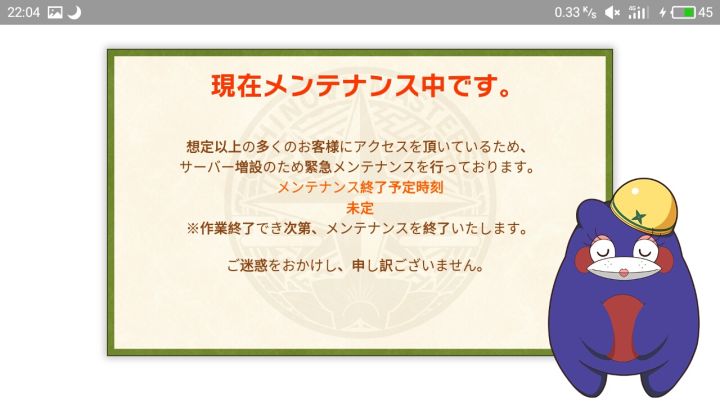 22:04 0.33 K/s 45

現在メンテナンス中です。

想定以上の多くのお客様にアクセスを頂いているため、
サーバー増設のため緊急メンテナンスを行っております。
メンテナンス終了予定時刻
未定
※作業終了でき次第、メンテナンスを終了いたします。

ご迷惑をおかけし、申し訳ございません。